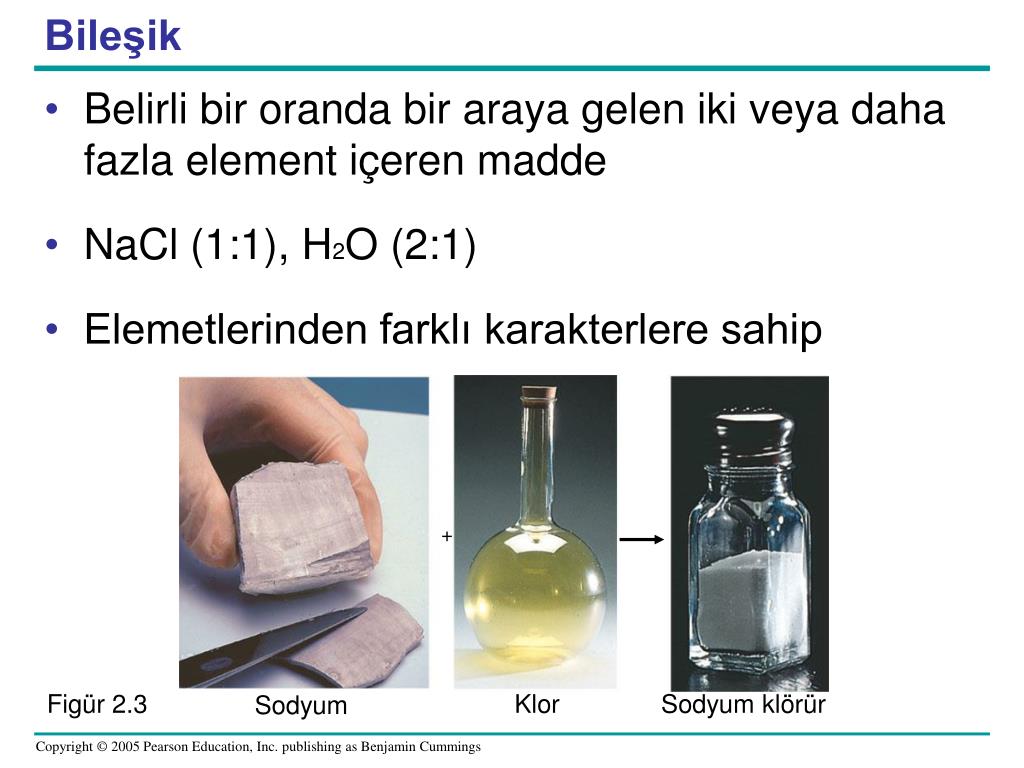 Bileşik

• Belirli bir oranda bir araya gelen iki veya daha fazla element içeren madde

• NaCl (1:1), $H_2O$ (2:1)

• Elemetlerinden farklı karakterlere sahip

+

Figür 2.3

Sodyum

Klor

Sodyum klörür

Copyright © 2005 Pearson Education, Inc. publishing as Benjamin Cummings